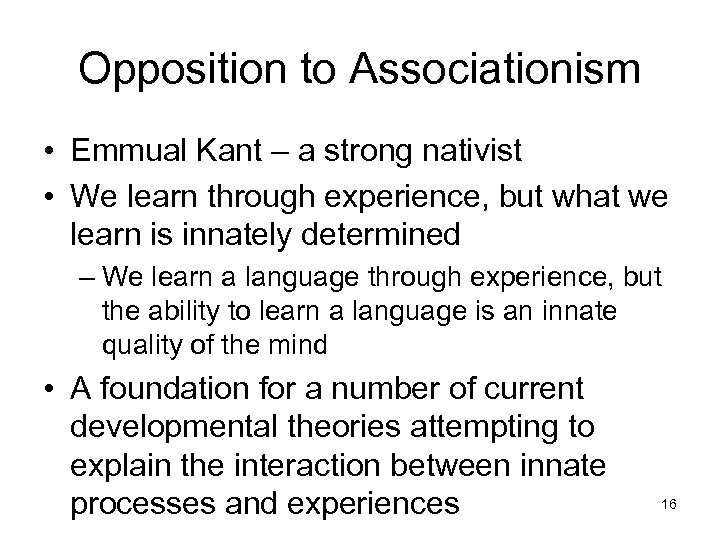 Opposition to Associationism

• Emmual Kant – a strong nativist

• We learn through experience, but what we learn is innately determined

– We learn a language through experience, but the ability to learn a language is an innate quality of the mind

• A foundation for a number of current developmental theories attempting to explain the interaction between innate processes and experiences

16